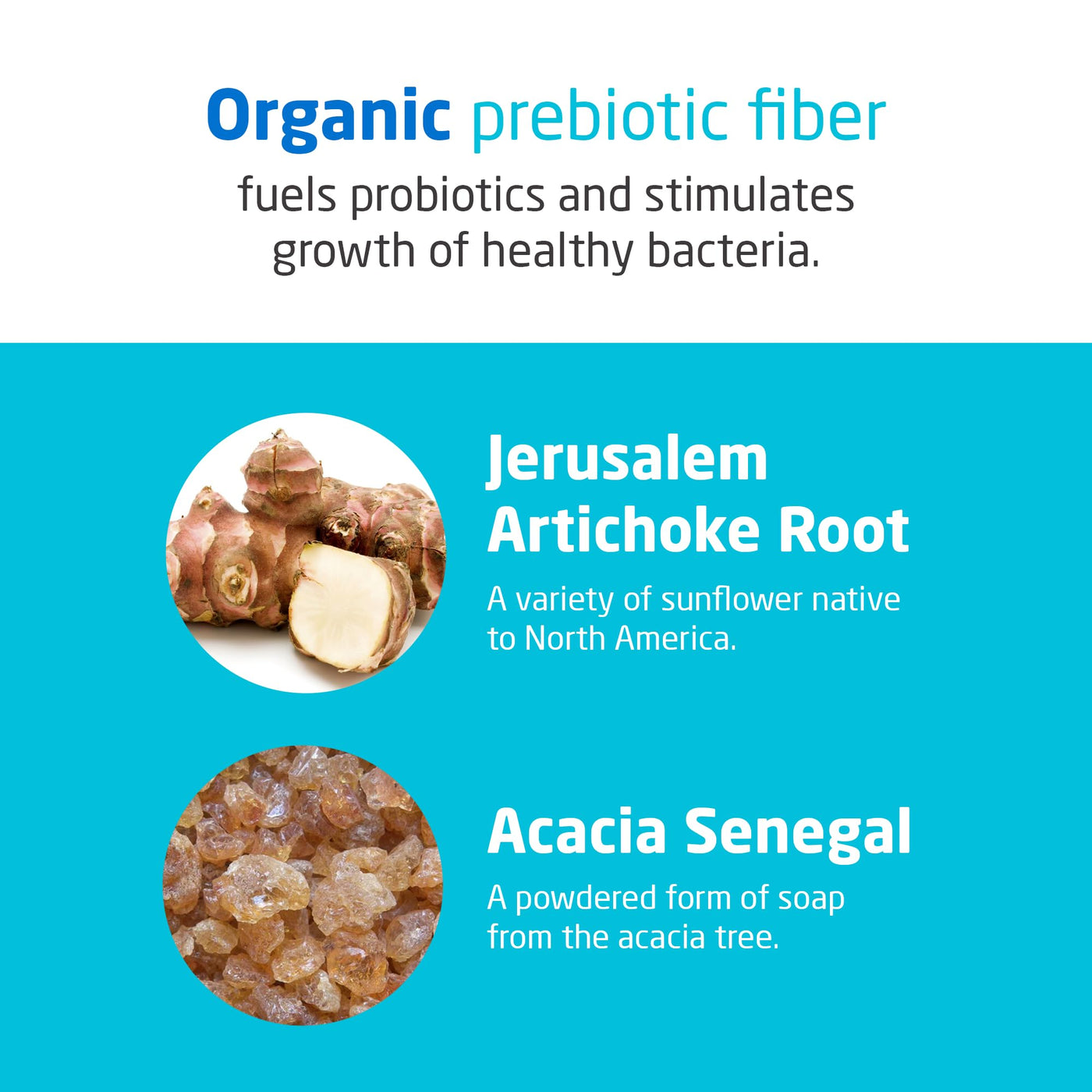 Organic prebiotic fiber
fuels probiotics and stimulates growth of healthy bacteria.

Jerusalem Artichoke Root

A variety of sunflower native to North America.

Acacia Senegal

A powdered form of soap from the acacia tree.